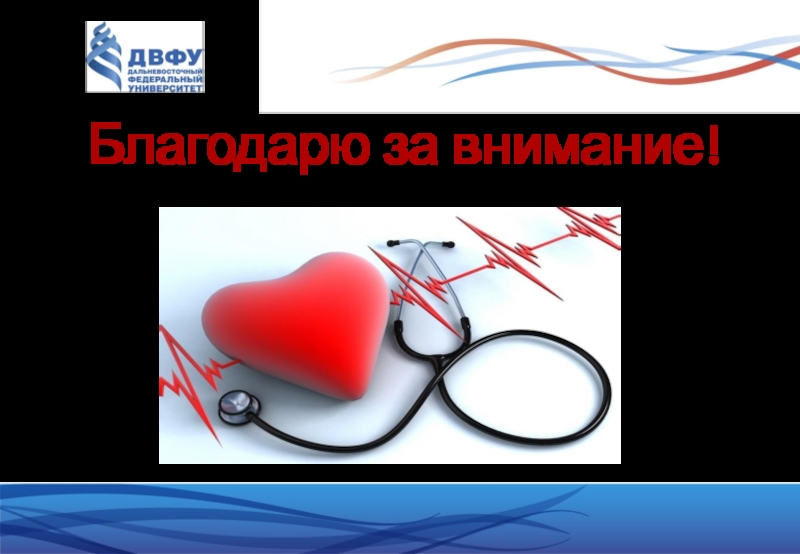 ДВФУ
ДАЛЬНЕВОСТОЧНЫЙ ФЕДЕРАЛЬНЫЙ УНИВЕРСИТЕТ

Благодарю за внимание!